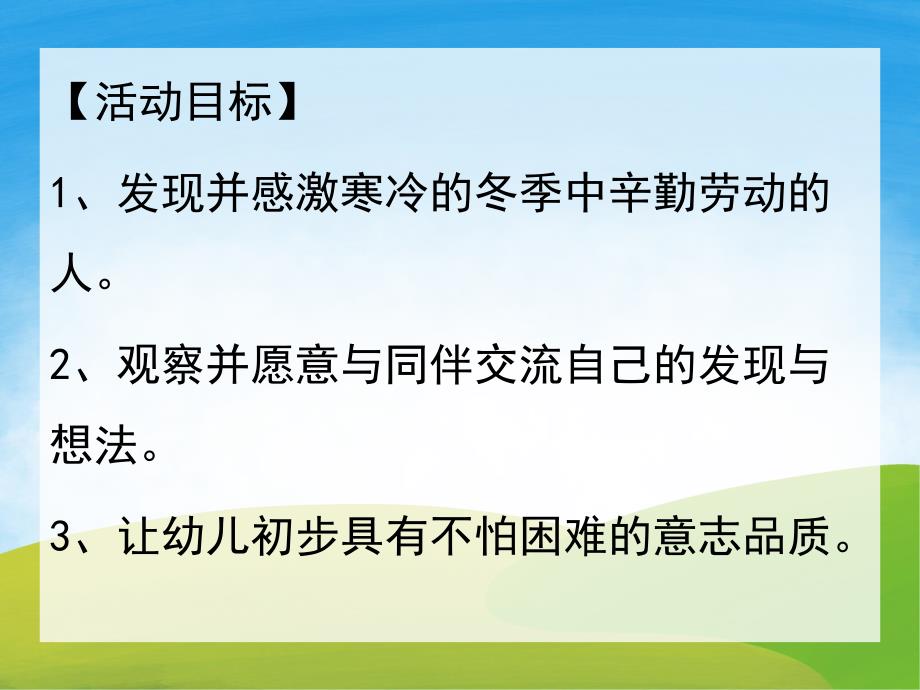 【活动目标】

1、发现并感激寒冷的冬季中辛勤劳动的人。

2、观察并愿意与同伴交流自己的发现与想法。

3、让幼儿初步具有不怕困难的意志品质。